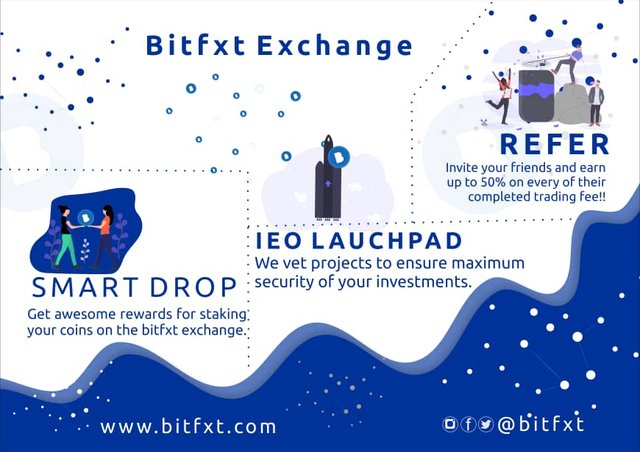 Bitfxt Exchange

REFER
Invite your friends and earn up to 50% on every of their completed trading fee!!

IEO LAUCHPAD
We vet projects to ensure maximum security of your investments.

SMART DROP
Get awesome rewards for staking your coins on the bitfxt exchange.

www.bitfxt.com

@bitfxt